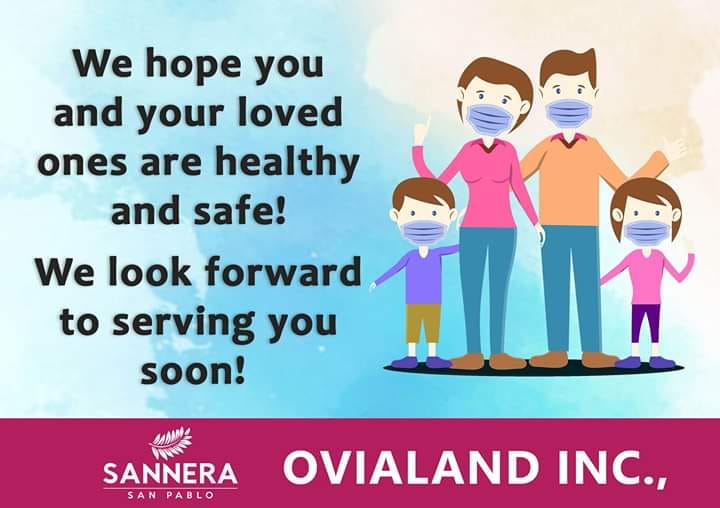 We hope you and your loved ones are healthy and safe!

We look forward to serving you soon!

SANNERA
SAN PABLO

OVIALAND INC.,